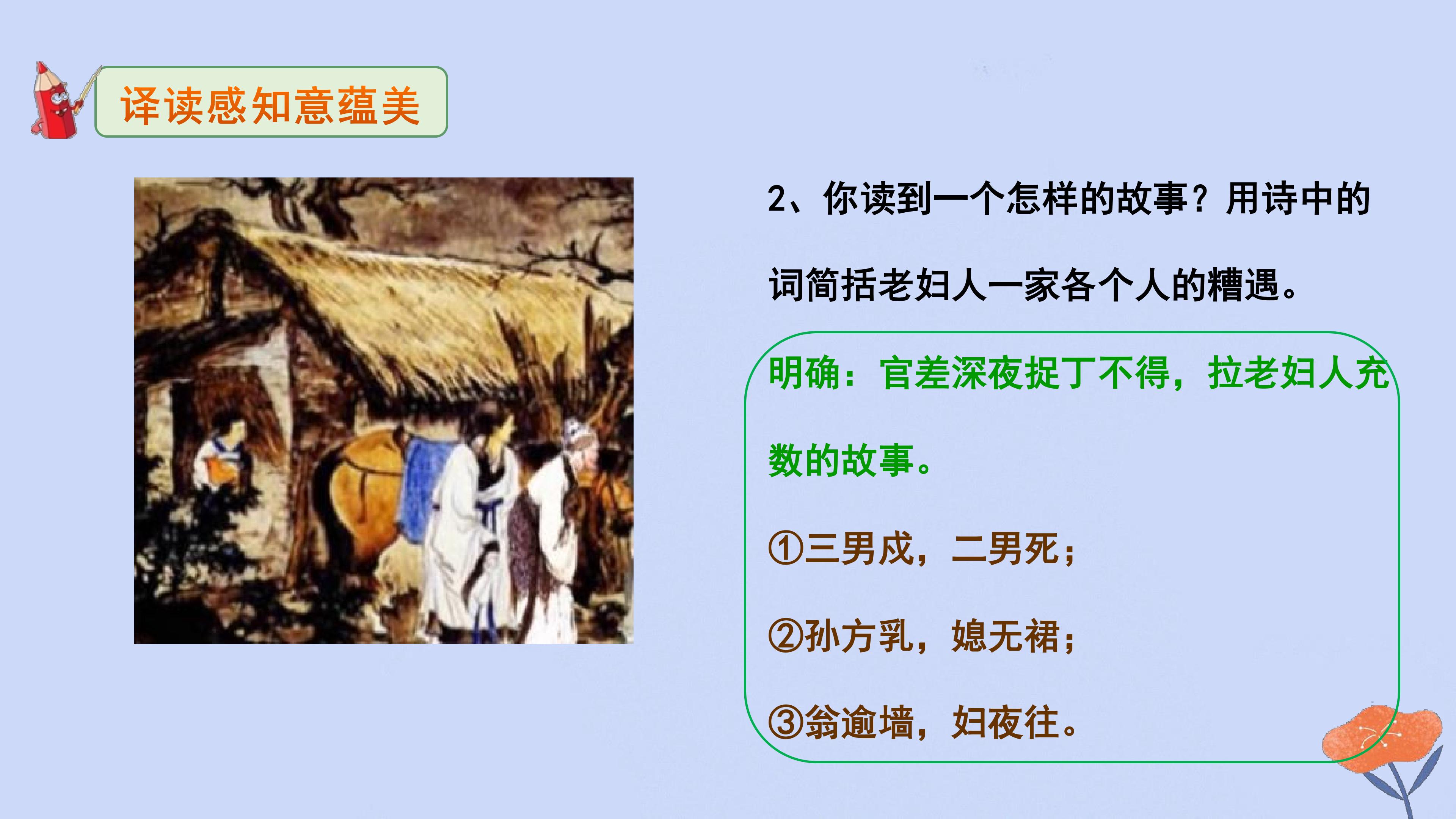 译读感知意蕴美

2、你读到一个怎样的故事？用诗中的词简括老妇人一家各个人的糟遇。

明确：官差深夜捉丁不得，拉老妇人充数的故事。

①三男戍，二男死；

②孙方乳，媳无裙；

③翁逾墙，妇夜往。